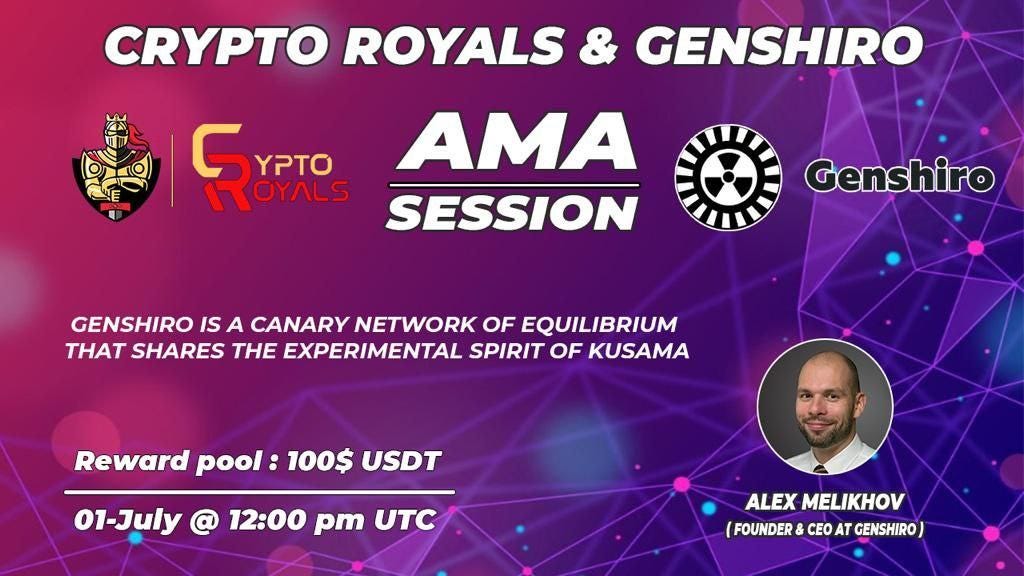 CRYPTO ROYALS & GENSHIRO

CRYPTO ROYALS

AMA SESSION

Genshiro

GENSHIRO IS A CANARY NETWORK OF EQUILIBRIUM THAT SHARES THE EXPERIMENTAL SPIRIT OF KUSAMA

Reward pool : 100$ USDT

01-July @ 12:00 pm UTC

ALEX MELIKHOV
( FOUNDER & CEO AT GENSHIRO )